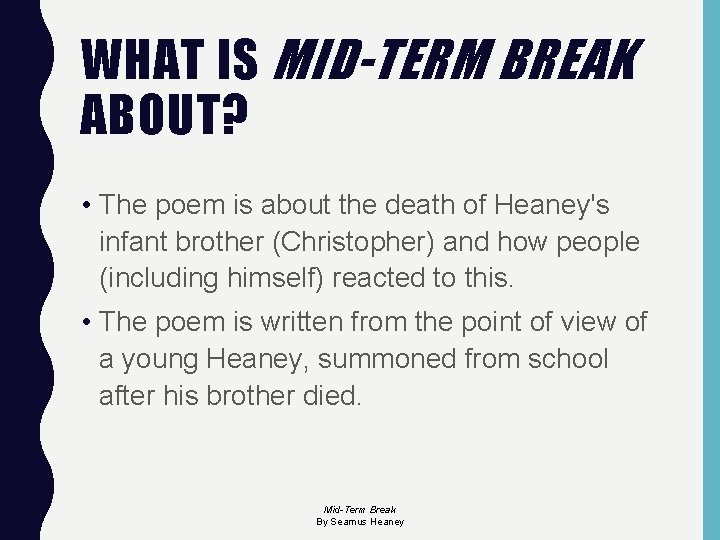 WHAT IS MID-TERM BREAK ABOUT?

• The poem is about the death of Heaney's infant brother (Christopher) and how people (including himself) reacted to this.

• The poem is written from the point of view of a young Heaney, summoned from school after his brother died.

Mid-Term Break
By Seamus Heaney